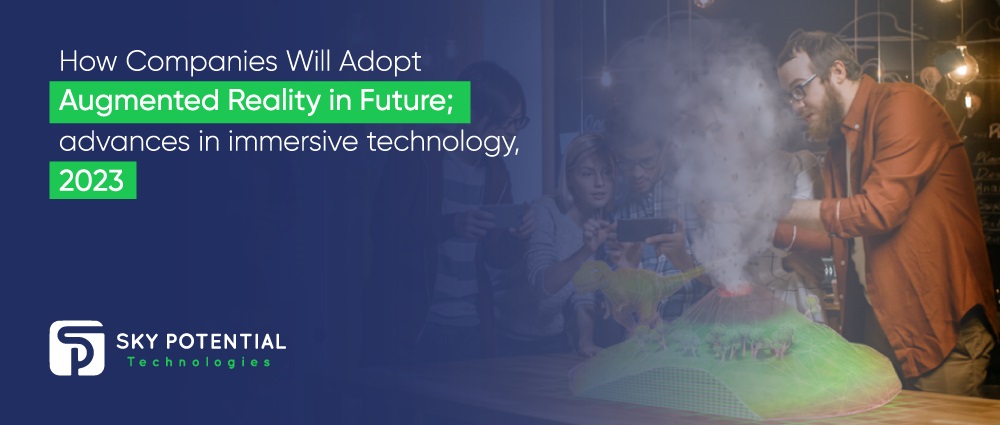 How Companies Will Adopt Augmented Reality in Future; advances in immersive technology, 2023

SKY POTENTIAL
Technologies